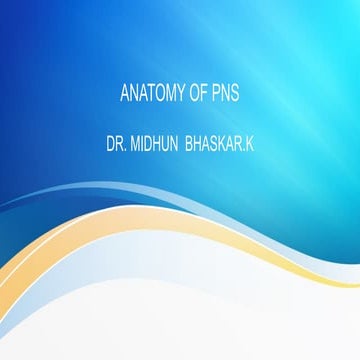 ANATOMY OF PNS

DR. MIDHUN BHASKAR.K